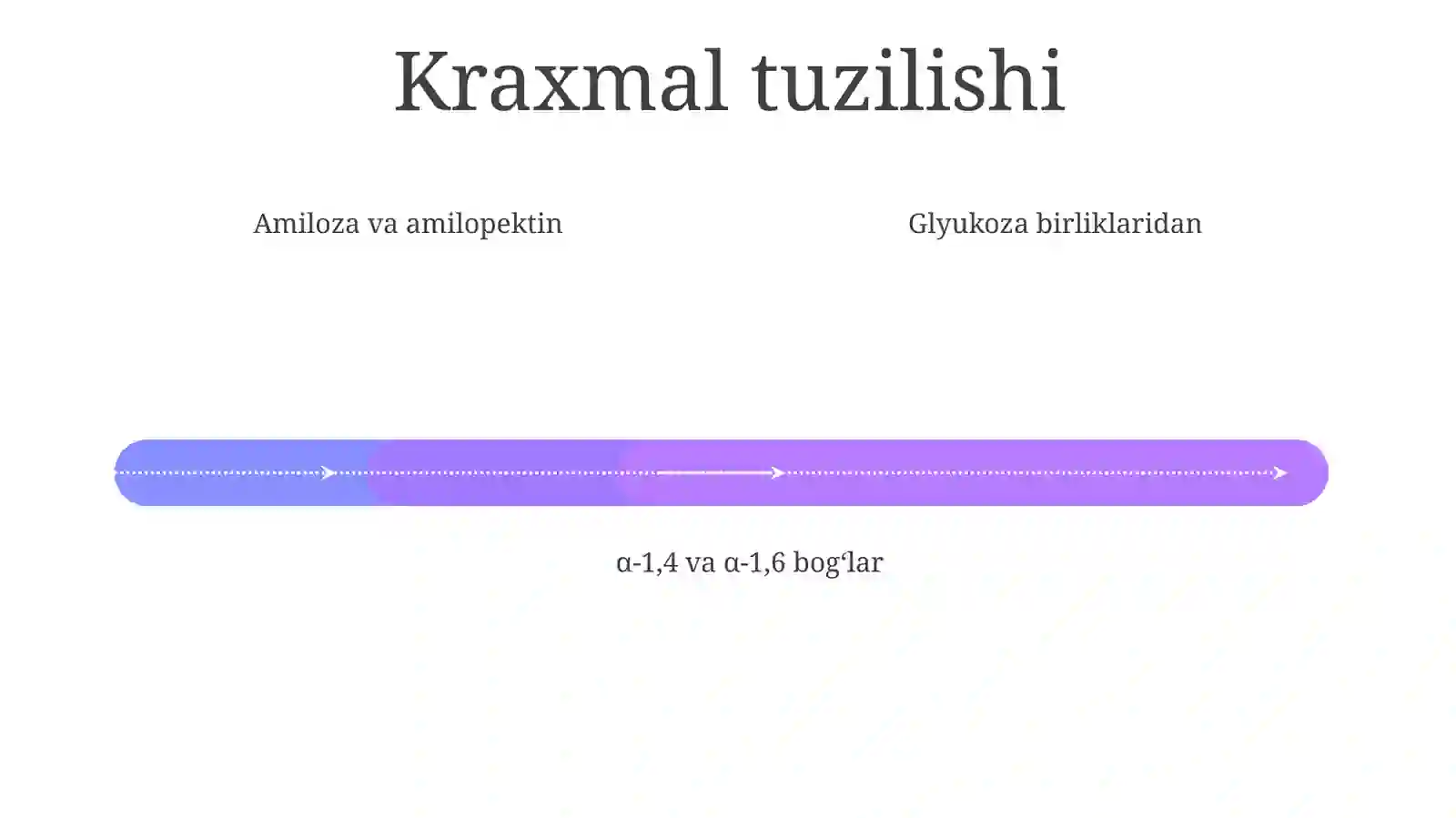 Kraxmal tuzilishi

Amiloza va amilopektin

Glyukoza birliklaridan

α-1,4 va α-1,6 bog‘lar